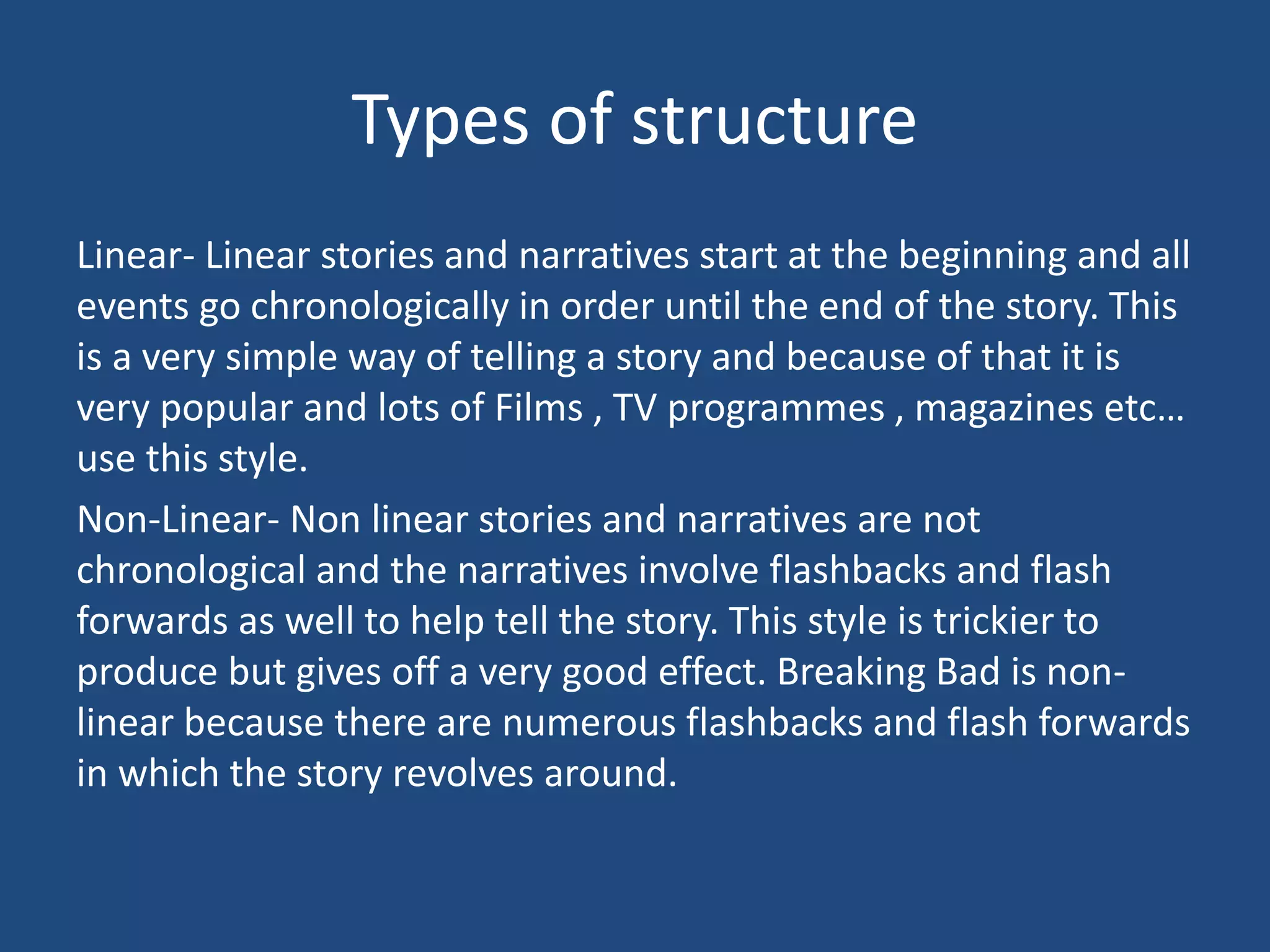 Types of structure

Linear- Linear stories and narratives start at the beginning and all events go chronologically in order until the end of the story. This is a very simple way of telling a story and because of that it is very popular and lots of Films , TV programmes , magazines etc… use this style.

Non-Linear- Non linear stories and narratives are not chronological and the narratives involve flashbacks and flash forwards as well to help tell the story. This style is trickier to produce but gives off a very good effect. Breaking Bad is non-linear because there are numerous flashbacks and flash forwards in which the story revolves around.